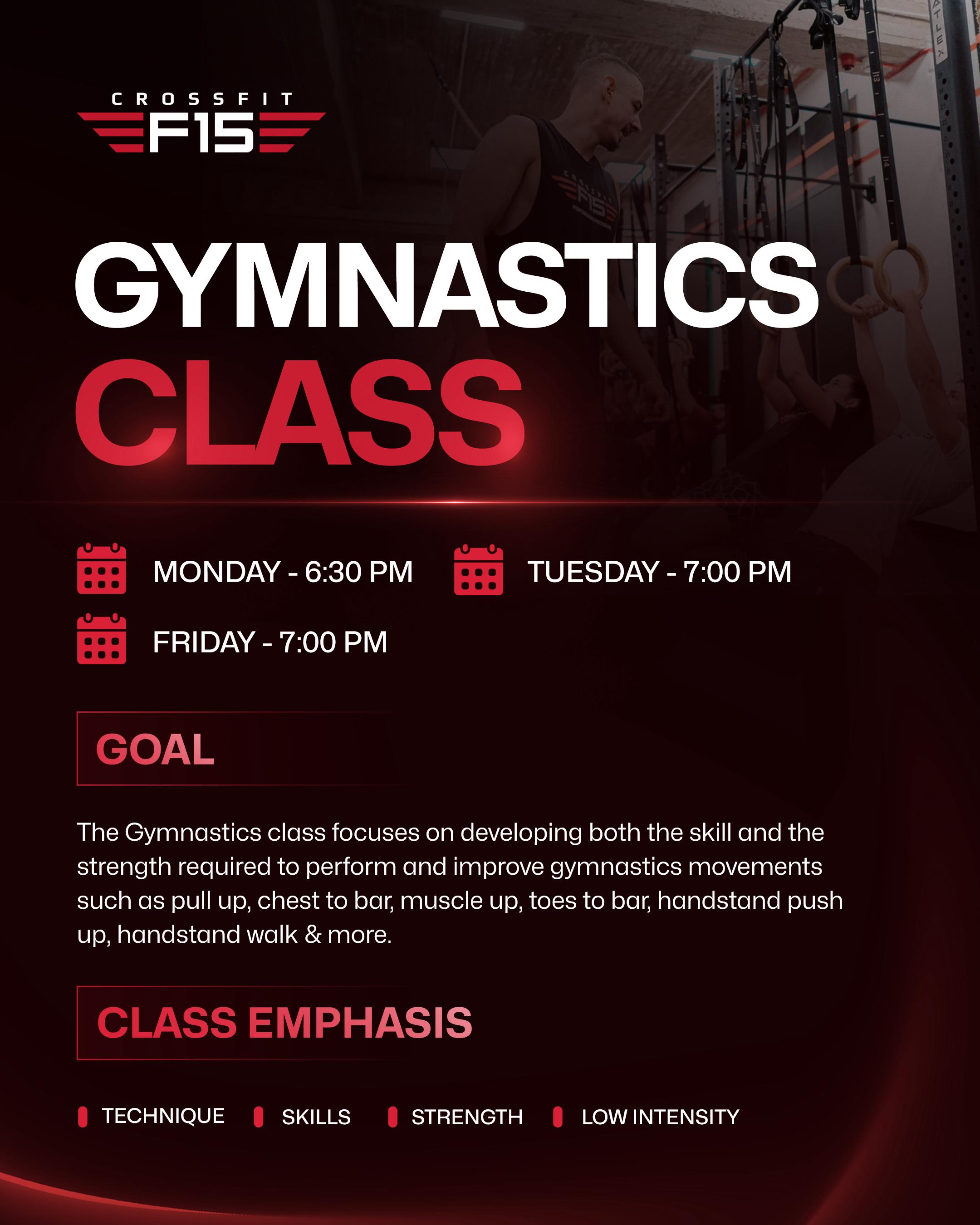 CROSSFIT
F15

GYMNASTICS
CLASS

MONDAY - 6:30 PM

TUESDAY - 7:00 PM

FRIDAY - 7:00 PM

GOAL

The Gymnastics class focuses on developing both the skill and the strength required to perform and improve gymnastics movements such as pull up, chest to bar, muscle up, toes to bar, handstand push up, handstand walk & more.

CLASS EMPHASIS

TECHNIQUE SKILLS STRENGTH LOW INTENSITY